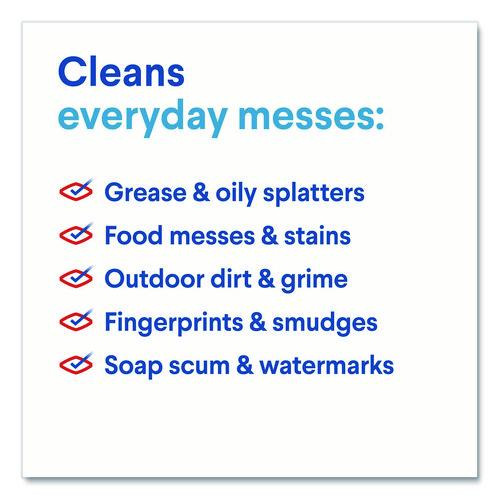 Cleans
everyday messes:

Grease & oily splatters
Food messes & stains
Outdoor dirt & grime
Fingerprints & smudges
Soap scum & watermarks